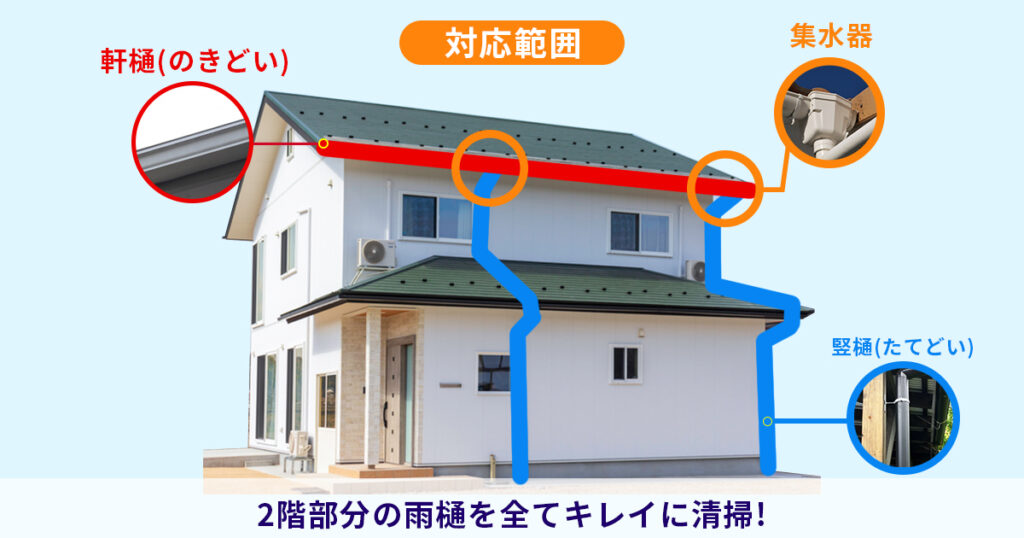 対応範囲

軒樋(のきどい)

集水器

竪樋(たてどい)

2階部分の雨樋を全てキレイに清掃!